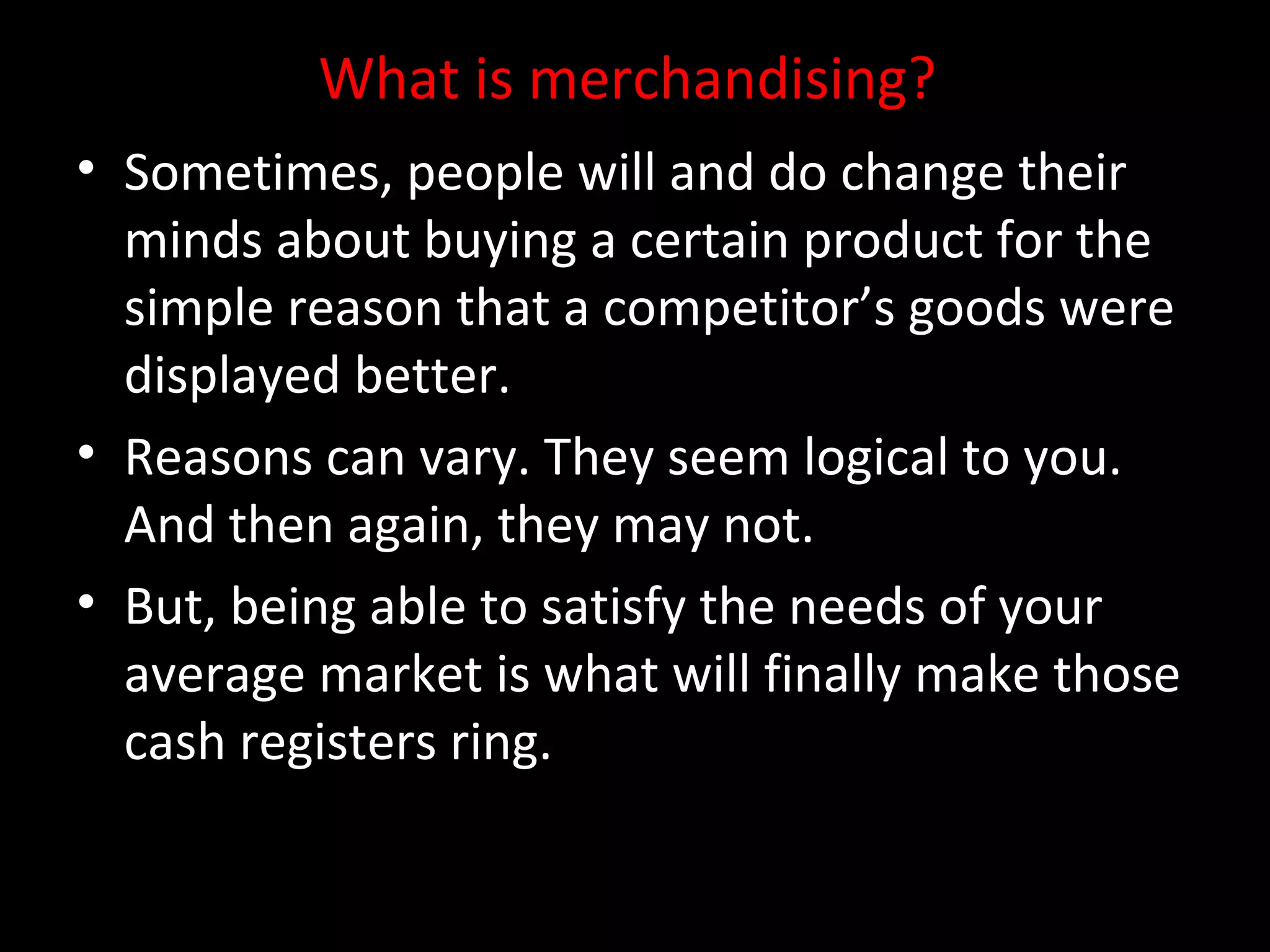 What is merchandising?

• Sometimes, people will and do change their minds about buying a certain product for the simple reason that a competitor’s goods were displayed better.

• Reasons can vary. They seem logical to you. And then again, they may not.

• But, being able to satisfy the needs of your average market is what will finally make those cash registers ring.